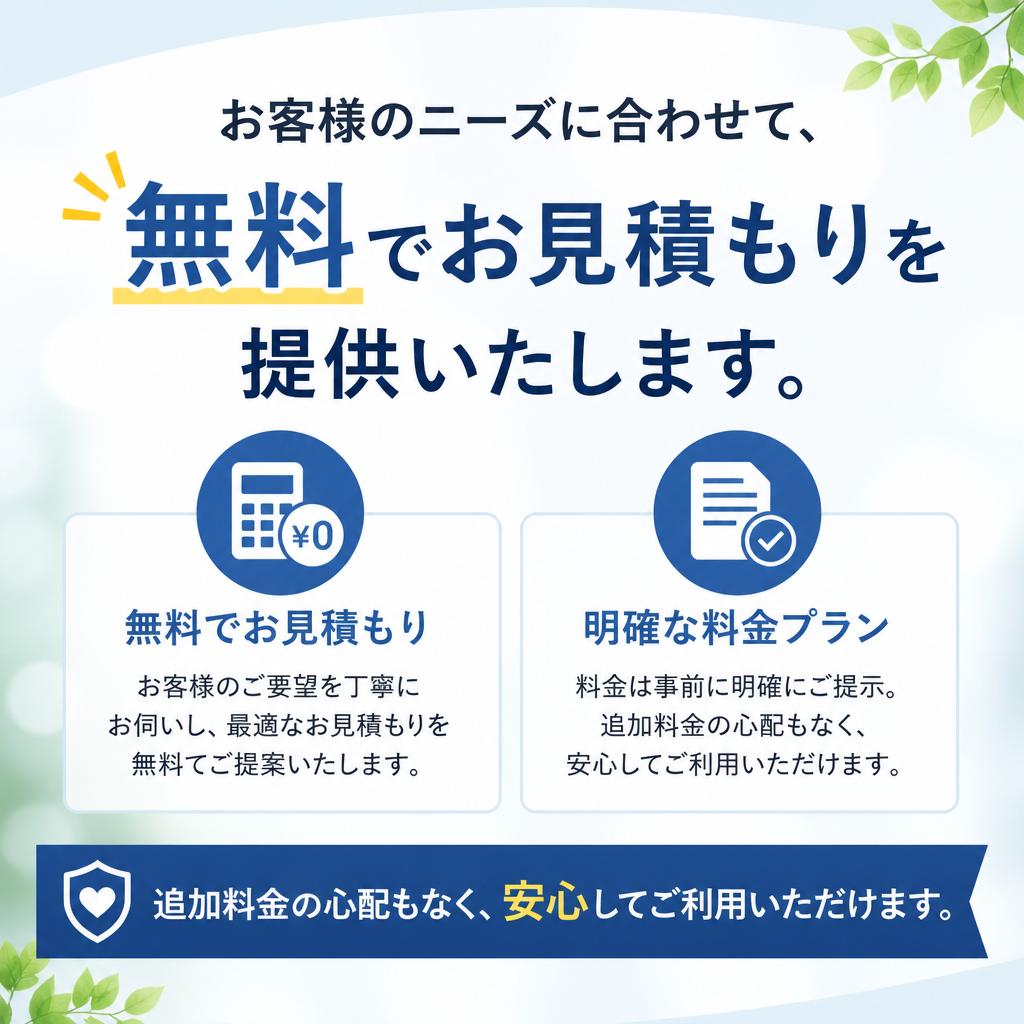 お客様のニーズに合わせて、

無料でお見積もりを提供いたします。

¥0

無料でお見積もり

お客様のご要望を丁寧にお伺いし、最適なお見積もりを無料てご提案いたします。

明確な料金プラン

料金は事前に明確にご提示。追加料金の心配もなく、安心してご利用いただけます。

追加料金の心配もなく、安心してご利用いただけます。